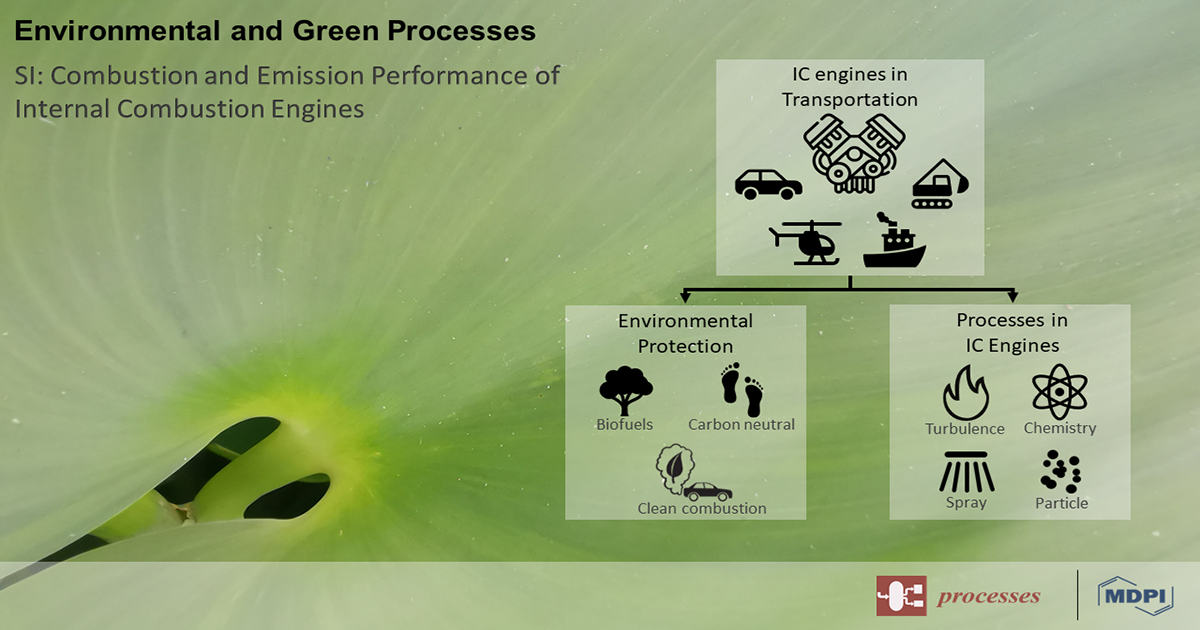 Environmental and Green Processes

SI: Combustion and Emission Performance of Internal Combustion Engines

IC engines in Transportation

Environmental Protection

Biofuels

Carbon neutral

Clean combustion

Processes in IC Engines

Turbulence

Chemistry

Spray

Particle

processes

MDPI